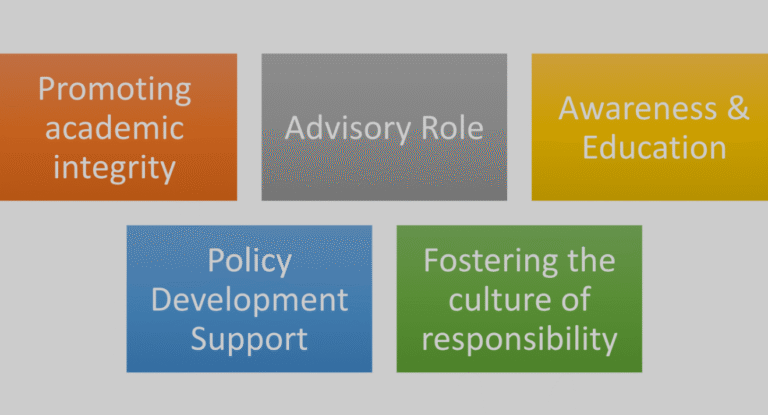 Promoting academic integrity

Advisory Role

Awareness & Education

Policy Development Support

Fostering the culture of responsibility